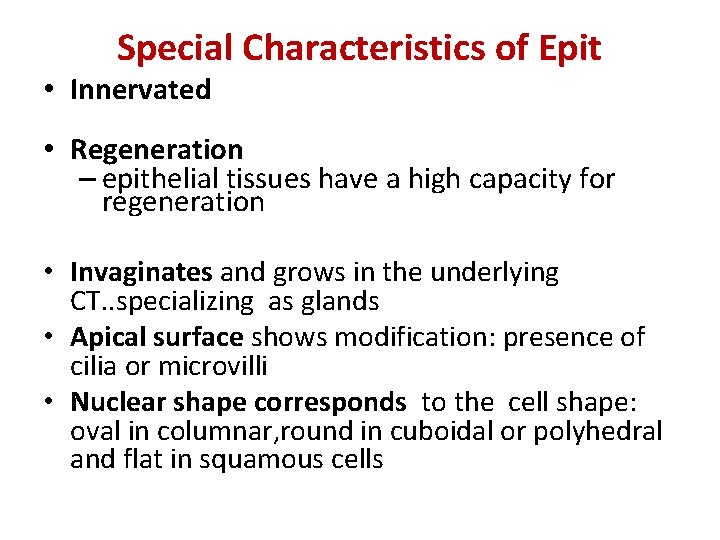 Special Characteristics of Epit

• Innervated

• Regeneration
– epithelial tissues have a high capacity for regeneration

• Invaginates and grows in the underlying CT..specializing as glands

• Apical surface shows modification: presence of cilia or microvilli

• Nuclear shape corresponds to the cell shape: oval in columnar,round in cuboidal or polyhedral and flat in squamous cells